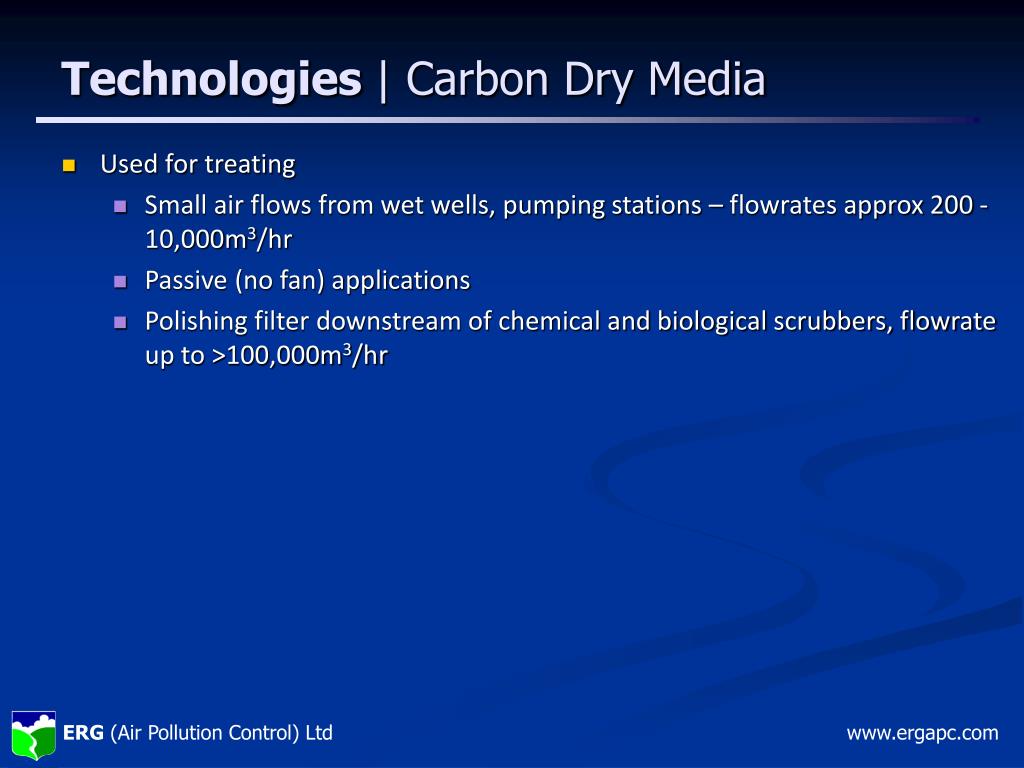 Technologies | Carbon Dry Media

Used for treating

Small air flows from wet wells, pumping stations – flowrates approx 200 - 10,000m$^3$/hr

Passive (no fan) applications

Polishing filter downstream of chemical and biological scrubbers, flowrate up to >100,000m$^3$/hr

ERG (Air Pollution Control) Ltd

www.ergapc.com